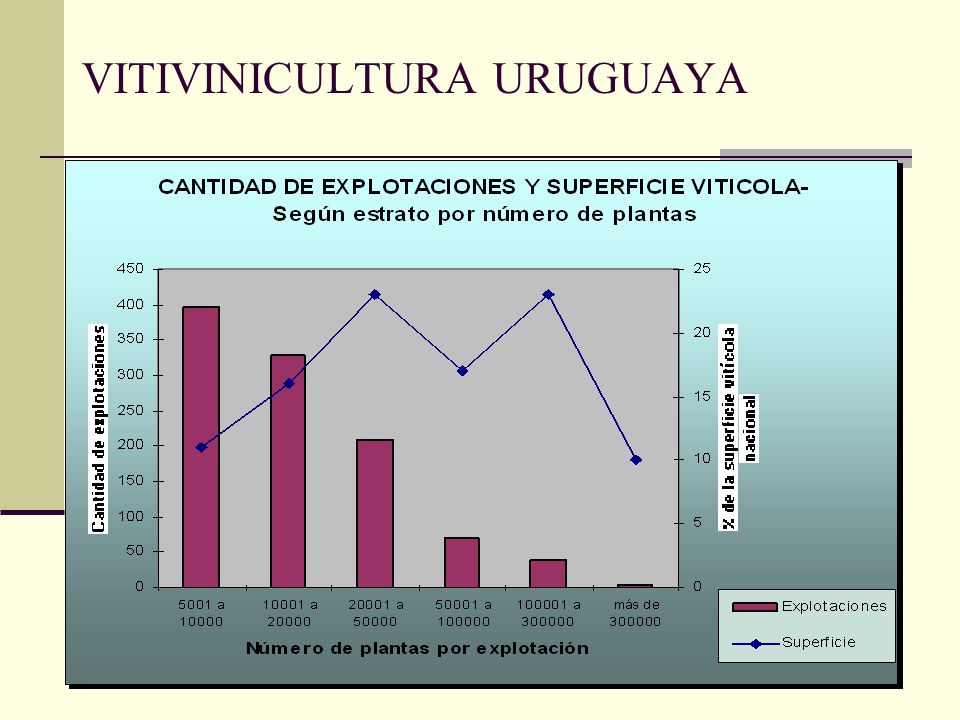 VITIVINICULTURA URUGUAYA

CANTIDAD DE EXPLOTACIONES Y SUPERFICIE VITICOLA- Según estrato por número de plantas

Cantidad de explotaciones

450
400
350
300
250
200
150
100
50
0

% de la superficie vitícola nacional

25
20
15
10
5
0

5001 a 10000
10001 a 20000
20001 a 50000
50001 a 100000
100001 a 300000
más de 300000

Número de plantas por explotación

Explotaciones
Superficie